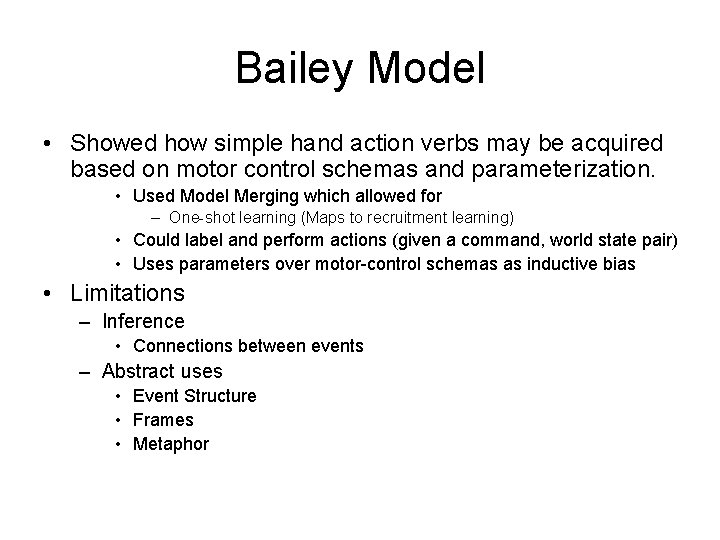 Bailey Model

• Showed how simple hand action verbs may be acquired based on motor control schemas and parameterization.
  • Used Model Merging which allowed for
    – One-shot learning (Maps to recruitment learning)
  • Could label and perform actions (given a command, world state pair)
  • Uses parameters over motor-control schemas as inductive bias
• Limitations
  – Inference
    • Connections between events
  – Abstract uses
    • Event Structure
    • Frames
    • Metaphor